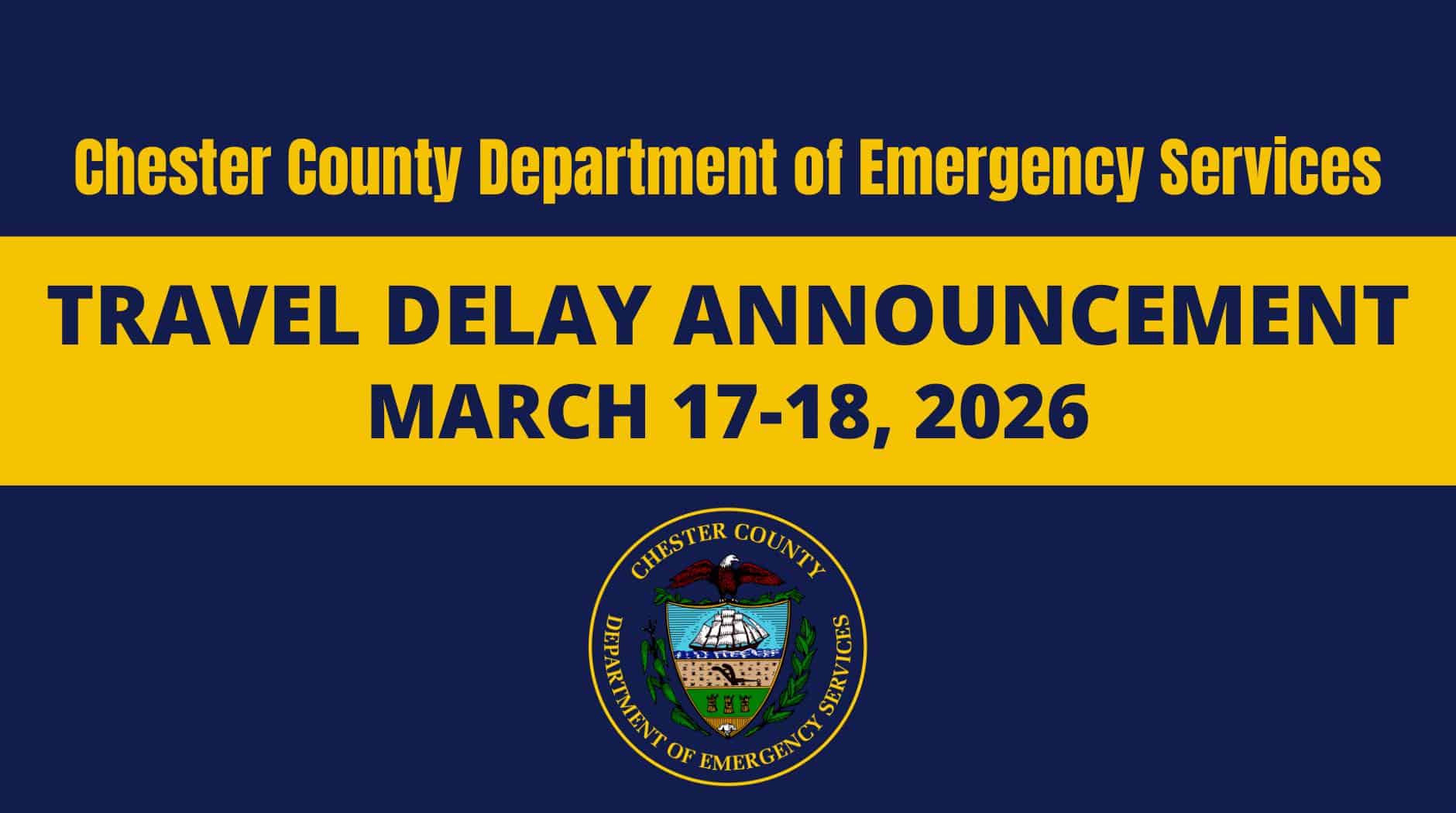 Chester County Department of Emergency Services

TRAVEL DELAY ANNOUNCEMENT
MARCH 17-18, 2026

CHESTER COUNTY
DEPARTMENT OF EMERGENCY SERVICES